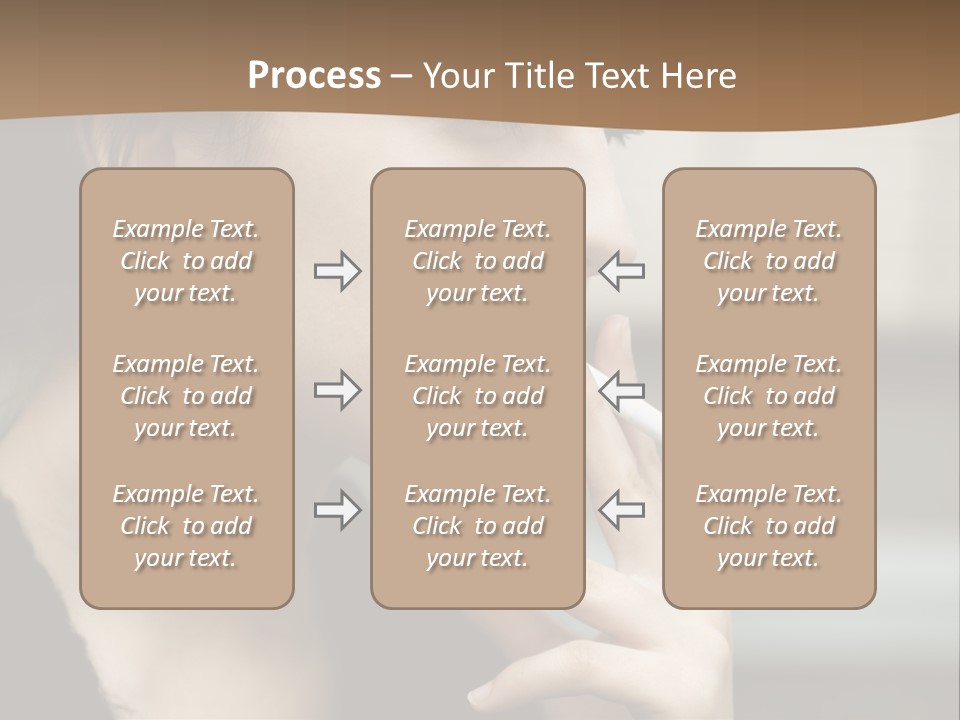 Process – Your Title Text Here

Example Text. Click to add your text.

Example Text. Click to add your text.

Example Text. Click to add your text.

Example Text. Click to add your text.

Example Text. Click to add your text.

Example Text. Click to add your text.

Example Text. Click to add your text.

Example Text. Click to add your text.

Example Text. Click to add your text.